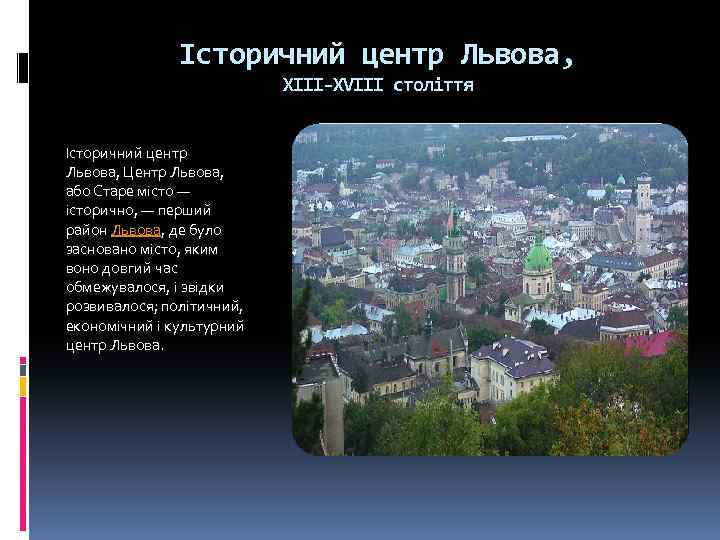 Історичний центр Львова,
XIII-XVIII століття

Історичний центр Львова, Центр Львова, або Старе місто — історично, — перший район Львова, де було засновано місто, яким воно довгий час обмежувалося, і звідки розвивалося; політичний, економічний і культурний центр Львова.